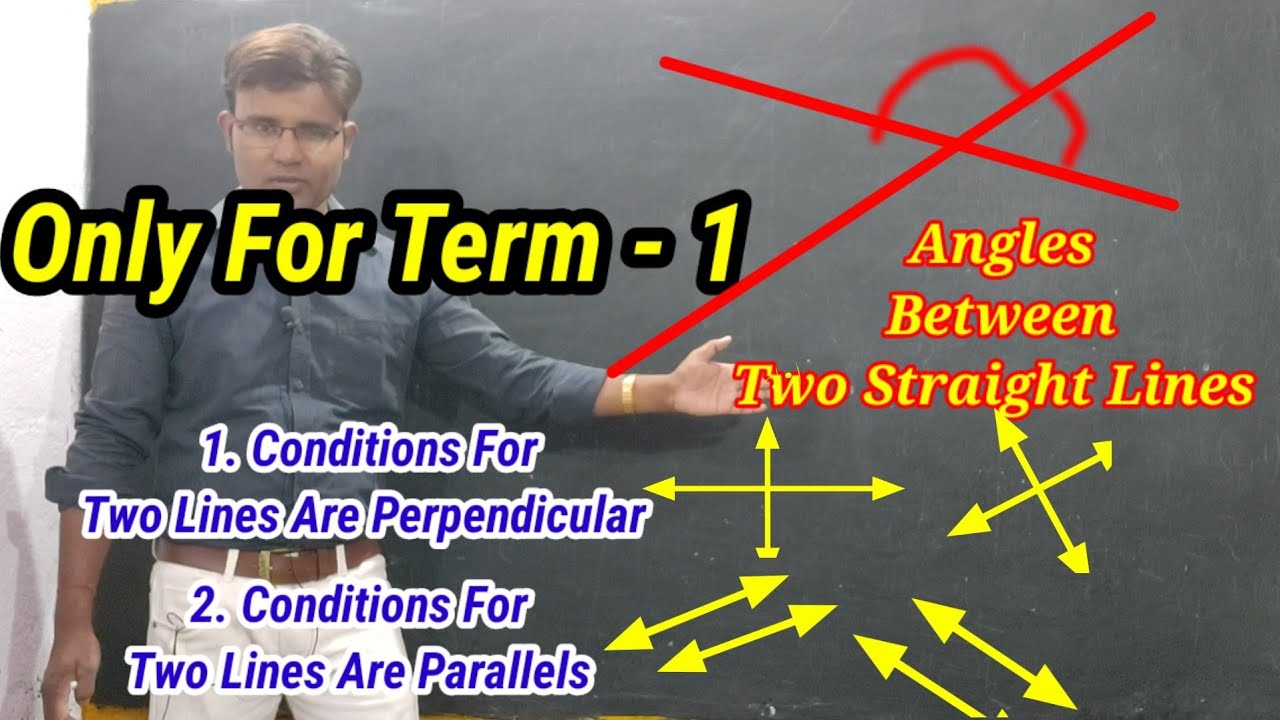 Only For Term - 1

Angles Between Two Straight Lines

1. Conditions For Two Lines Are Perpendicular

2. Conditions For Two Lines Are Parallels